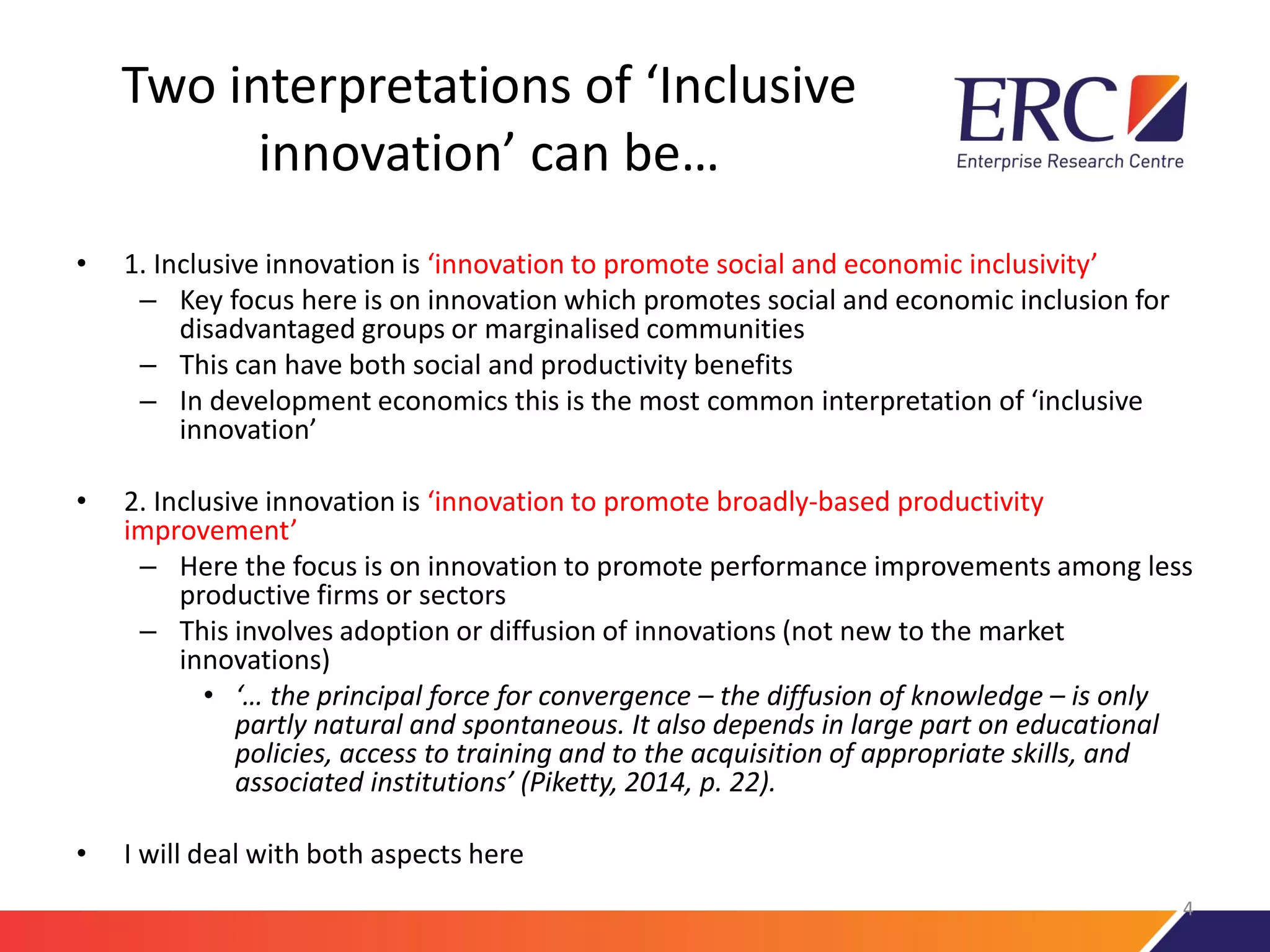 Two interpretations of ‘Inclusive innovation’ can be…

ERC
Enterprise Research Centre

• 1. Inclusive innovation is ‘innovation to promote social and economic inclusivity’
– Key focus here is on innovation which promotes social and economic inclusion for disadvantaged groups or marginalised communities
– This can have both social and productivity benefits
– In development economics this is the most common interpretation of ‘inclusive innovation’

• 2. Inclusive innovation is ‘innovation to promote broadly-based productivity improvement’
– Here the focus is on innovation to promote performance improvements among less productive firms or sectors
– This involves adoption or diffusion of innovations (not new to the market innovations)
• ‘… the principal force for convergence – the diffusion of knowledge – is only partly natural and spontaneous. It also depends in large part on educational policies, access to training and to the acquisition of appropriate skills, and associated institutions’ (Piketty, 2014, p. 22).

• I will deal with both aspects here

4